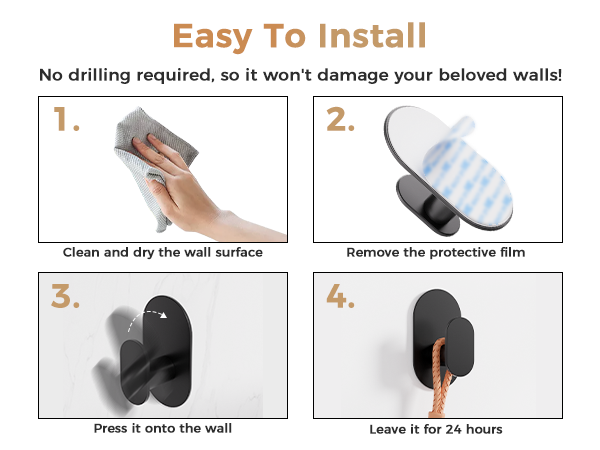 Easy To Install

No drilling required, so it won't damage your beloved walls!

1.

Clean and dry the wall surface

2.

Remove the protective film

3.

Press it onto the wall

4.

Leave it for 24 hours